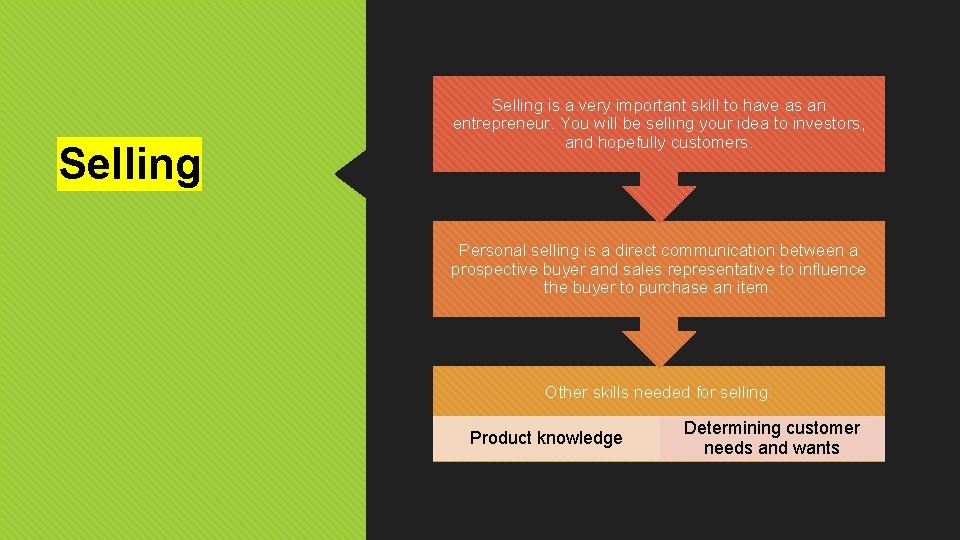 Selling

Selling is a very important skill to have as an entrepreneur. You will be selling your idea to investors, and hopefully customers.

Personal selling is a direct communication between a prospective buyer and sales representative to influence the buyer to purchase an item.

Other skills needed for selling:

Product knowledge

Determining customer needs and wants